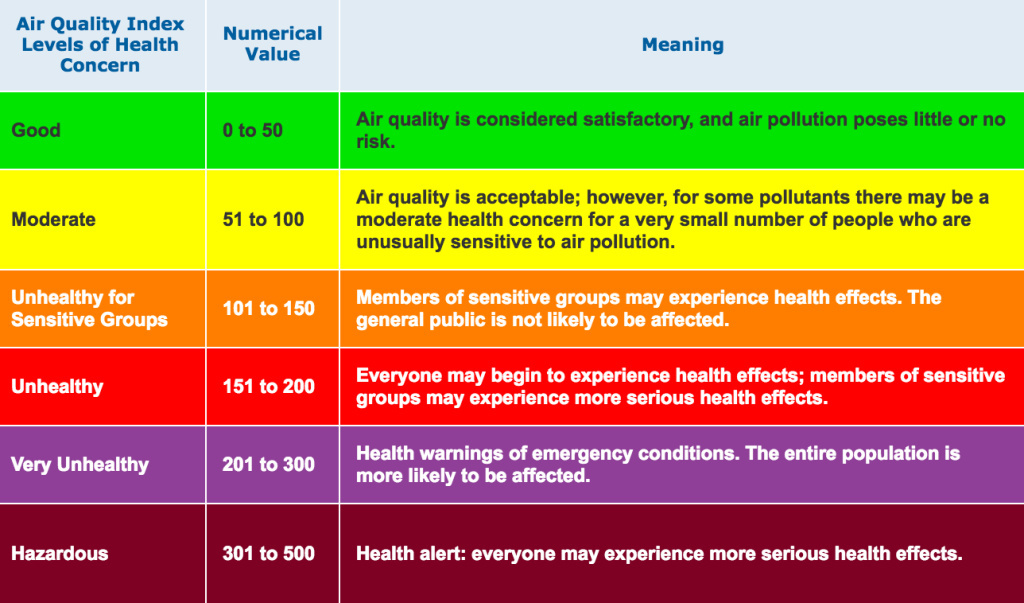 | Air Quality Index Levels of Health Concern | Numerical Value | Meaning |
|---|---|---|
| Good | 0 to 50 | Air quality is considered satisfactory, and air pollution poses little or no risk. |
| Moderate | 51 to 100 | Air quality is acceptable; however, for some pollutants there may be a moderate health concern for a very small number of people who are unusually sensitive to air pollution. |
| Unhealthy for Sensitive Groups | 101 to 150 | Members of sensitive groups may experience health effects. The general public is not likely to be affected. |
| Unhealthy | 151 to 200 | Everyone may begin to experience health effects; members of sensitive groups may experience more serious health effects. |
| Very Unhealthy | 201 to 300 | Health warnings of emergency conditions. The entire population is more likely to be affected. |
| Hazardous | 301 to 500 | Health alert: everyone may experience more serious health effects. |